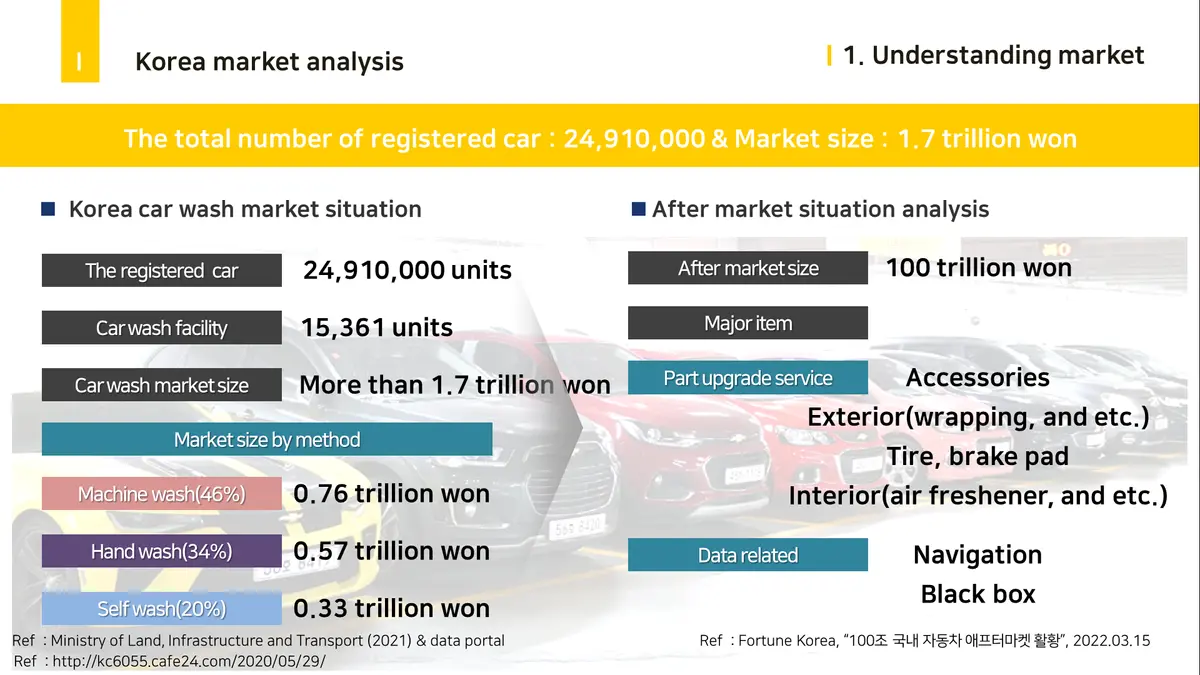 I

Korea market analysis

1. Understanding market

The total number of registered car : 24,910,000 & Market size : 1.7 trillion won

Korea car wash market situation

The registered car
24,910,000 units

Car wash facility
15,361 units

Car wash market size
More than 1.7 trillion won

Market size by method

Machine wash(46%)
0.76 trillion won

Hand wash(34%)
0.57 trillion won

Self wash(20%)
0.33 trillion won

Ref : Ministry of Land, Infrastructure and Transport (2021) & data portal
Ref : http://kc6055.cafe24.com/2020/05/29/

After market situation analysis

After market size
100 trillion won

Major item

Part upgrade service
Accessories
Exterior(wrapping, and etc.)
Tire, brake pad
Interior(air freshener, and etc.)

Data related
Navigation
Black box

Ref : Fortune Korea, "100조 국내 자동차 애프터마켓 활황", 2022.03.15